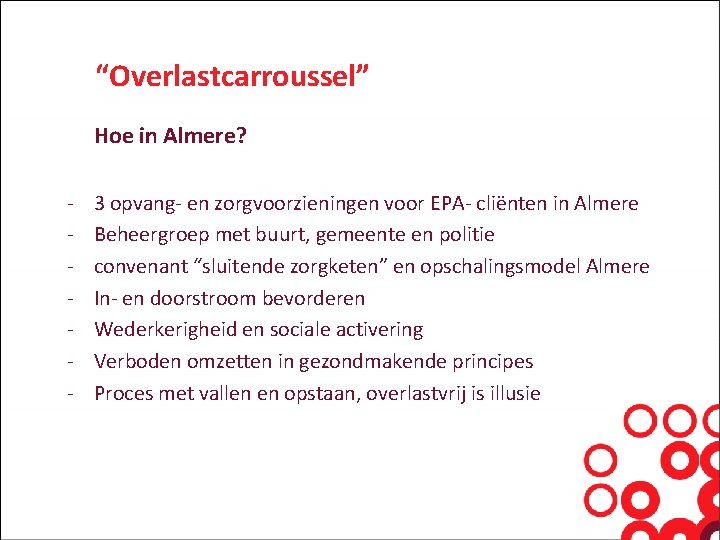 “Overlastcarroussel”

Hoe in Almere?

- 3 opvang- en zorgvoorzieningen voor EPA- cliënten in Almere
- Beheergroep met buurt, gemeente en politie
- convenant “sluitende zorgketen” en opschalingsmodel Almere
- In- en doorstroom bevorderen
- Wederkerigheid en sociale activering
- Verboden omzetten in gezondmakende principes
- Proces met vallen en opstaan, overlastvrij is illusie